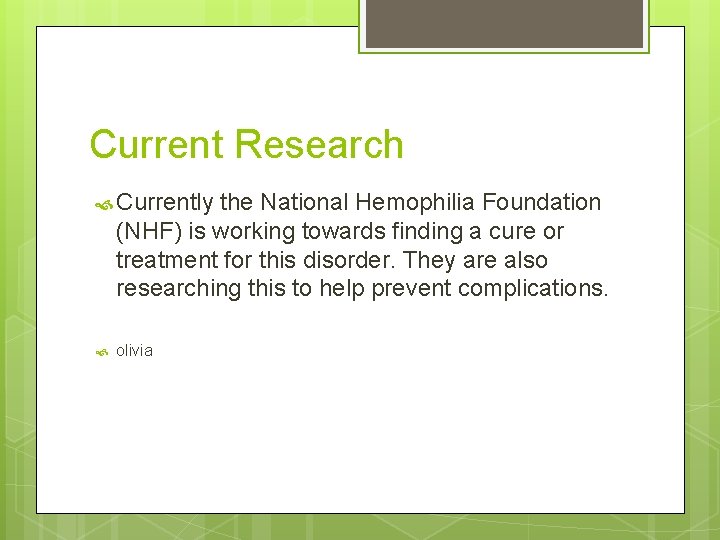 Current Research

Currently the National Hemophilia Foundation (NHF) is working towards finding a cure or treatment for this disorder. They are also researching this to help prevent complications.

olivia